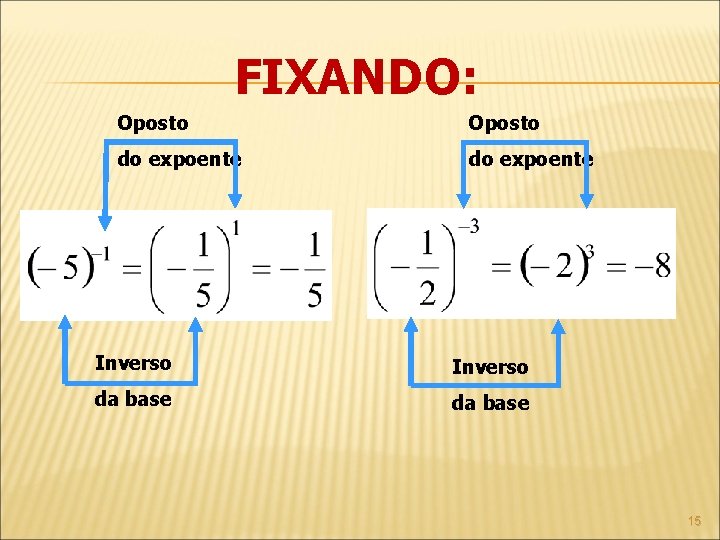 FIXANDO:

Oposto do expoente

$(-5)^{-1} = \left(-\frac{1}{5}\right)^{1} = -\frac{1}{5}$

Inverso da base

Oposto do expoente

$\left(-\frac{1}{2}\right)^{-3} = (-2)^{3} = -8$

Inverso da base

15